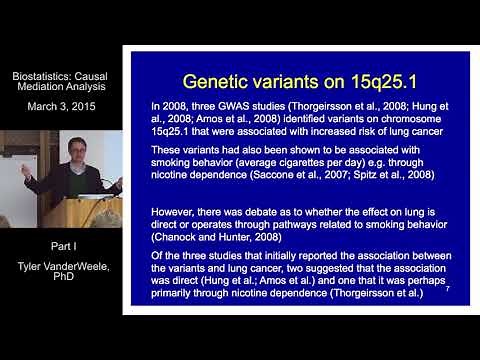 Biostatistics: Causal Mediation Analysis

March 3, 2015

Part I

Tyler VanderWeele, PhD

Genetic variants on 15q25.1

In 2008, three GWAS studies (Thorgeirsson et al., 2008; Hung et al., 2008; Amos et al., 2008) identified variants on chromosome 15q25.1 that were associated with increased risk of lung cancer

These variants had also been shown to be associated with smoking behavior (average cigarettes per day) e.g. through nicotine dependence (Saccone et al., 2007; Spitz et al., 2008)

However, there was debate as to whether the effect on lung is direct or operates through pathways related to smoking behavior (Chanock and Hunter, 2008)

Of the three studies that initially reported the association between the variants and lung cancer, two suggested that the association was direct (Hung et al.; Amos et al.) and one that it was perhaps primarily through nicotine dependence (Thorgeirsson et al.)

7